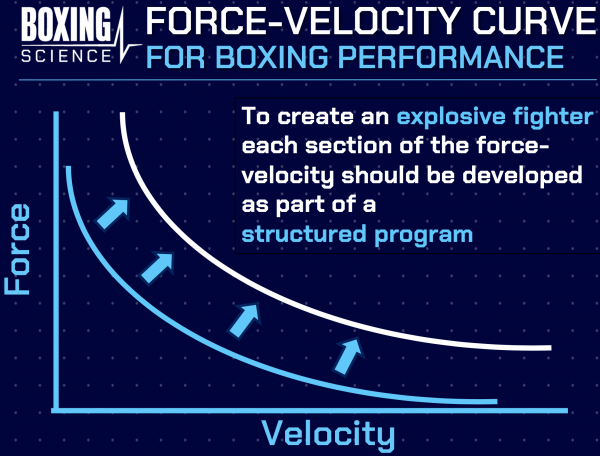 BOXING SCIENCE

FORCE-VELOCITY CURVE
FOR BOXING PERFORMANCE

To create an explosive fighter each section of the force-velocity should be developed as part of a structured program

Force

Velocity